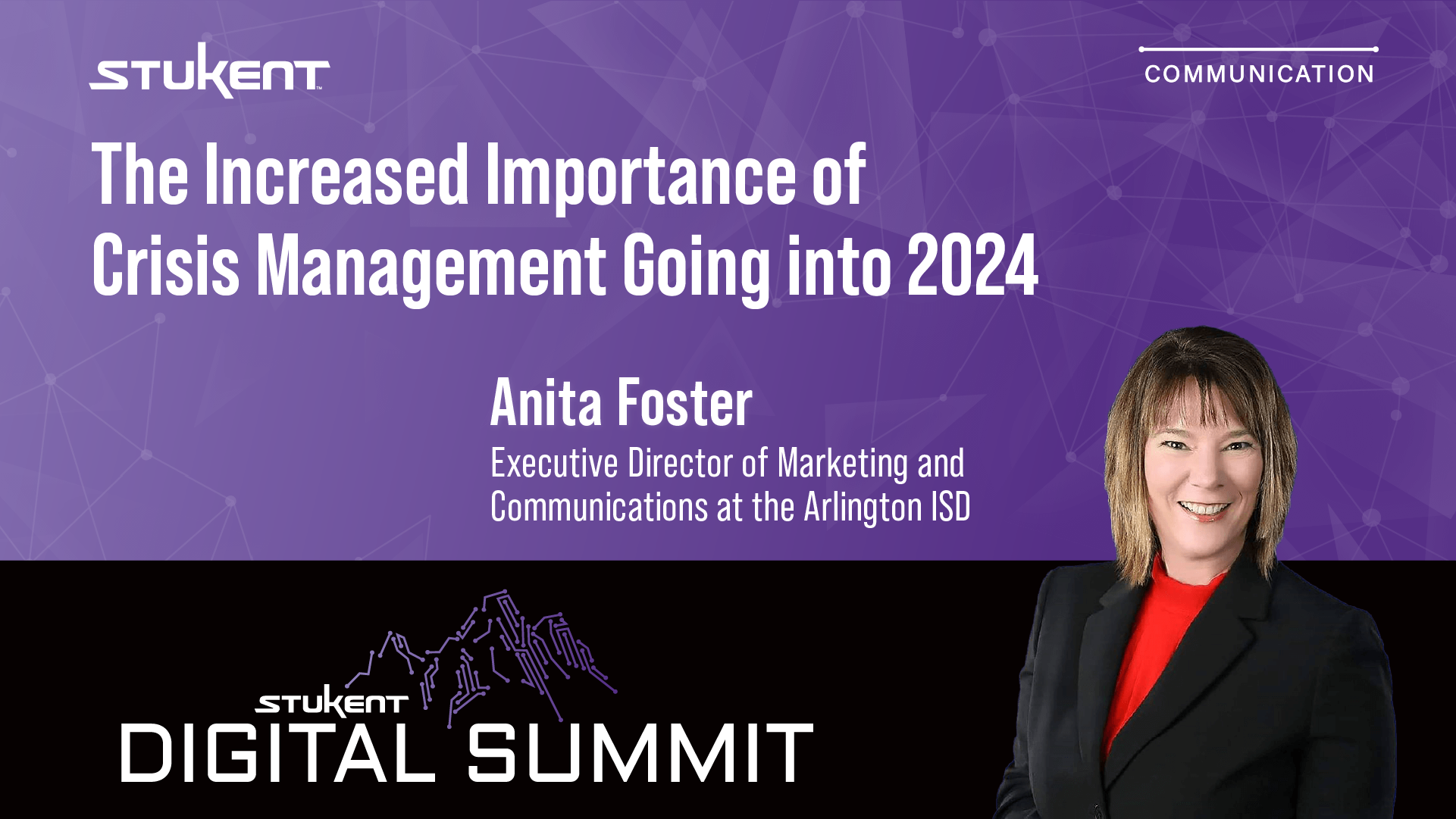 STUKENT

COMMUNICATION

The Increased Importance of Crisis Management Going into 2024

Anita Foster
Executive Director of Marketing and Communications at the Arlington ISD

STUKENT
DIGITAL SUMMIT